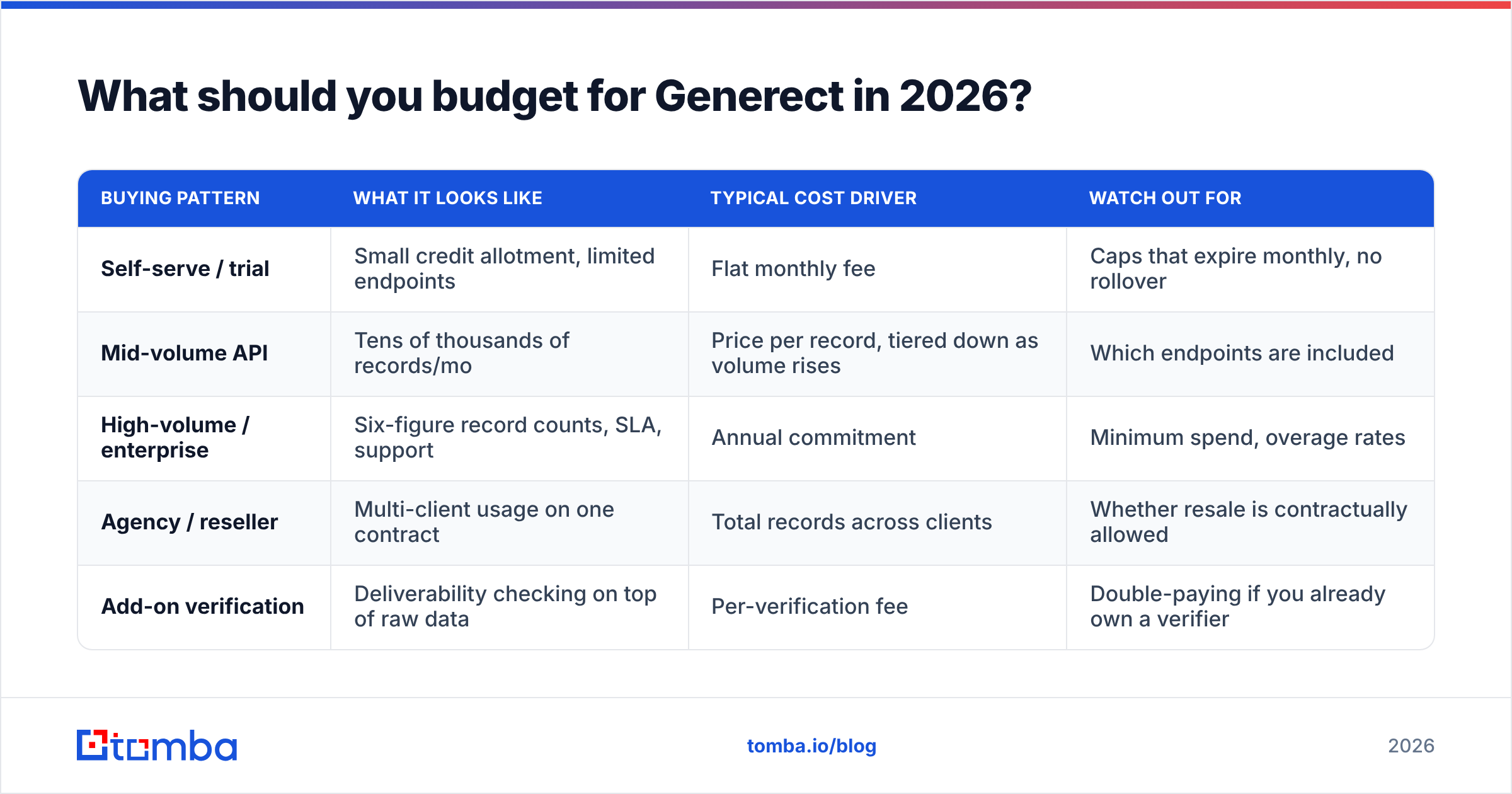 What should you budget for Generect in 2026?

| BUYING PATTERN | WHAT IT LOOKS LIKE | TYPICAL COST DRIVER | WATCH OUT FOR |
|---|---|---|---|
| Self-serve / trial | Small credit allotment, limited endpoints | Flat monthly fee | Caps that expire monthly, no rollover |
| Mid-volume API | Tens of thousands of records/mo | Price per record, tiered down as volume rises | Which endpoints are included |
| High-volume / enterprise | Six-figure record counts, SLA, support | Annual commitment | Minimum spend, overage rates |
| Agency / reseller | Multi-client usage on one contract | Total records across clients | Whether resale is contractually allowed |
| Add-on verification | Deliverability checking on top of raw data | Per-verification fee | Double-paying if you already own a verifier |

tomba

tomba.io/blog

2026